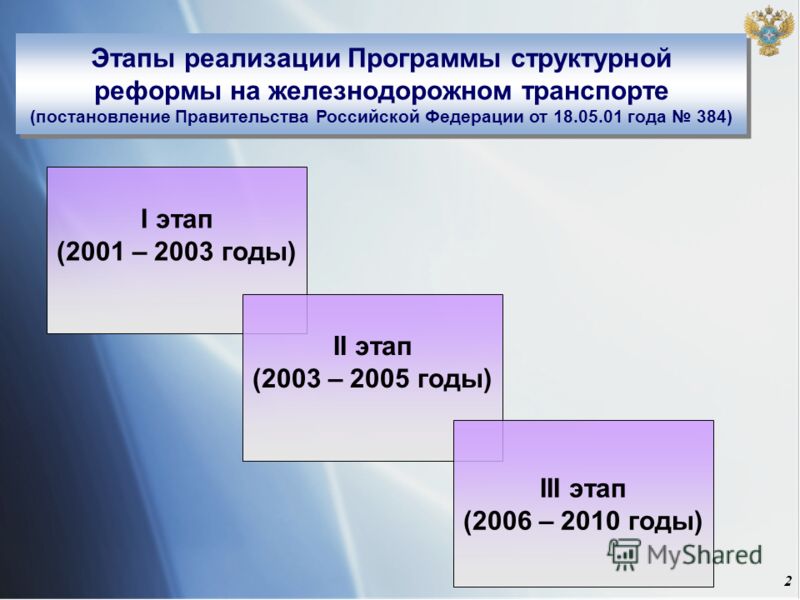 Этапы реализации Программы структурной реформы на железнодорожном транспорте
(постановление Правительства Российской Федерации от 18.05.01 года № 384)

I этап
(2001 – 2003 годы)

II этап
(2003 – 2005 годы)

III этап
(2006 – 2010 годы)

MyShared

2